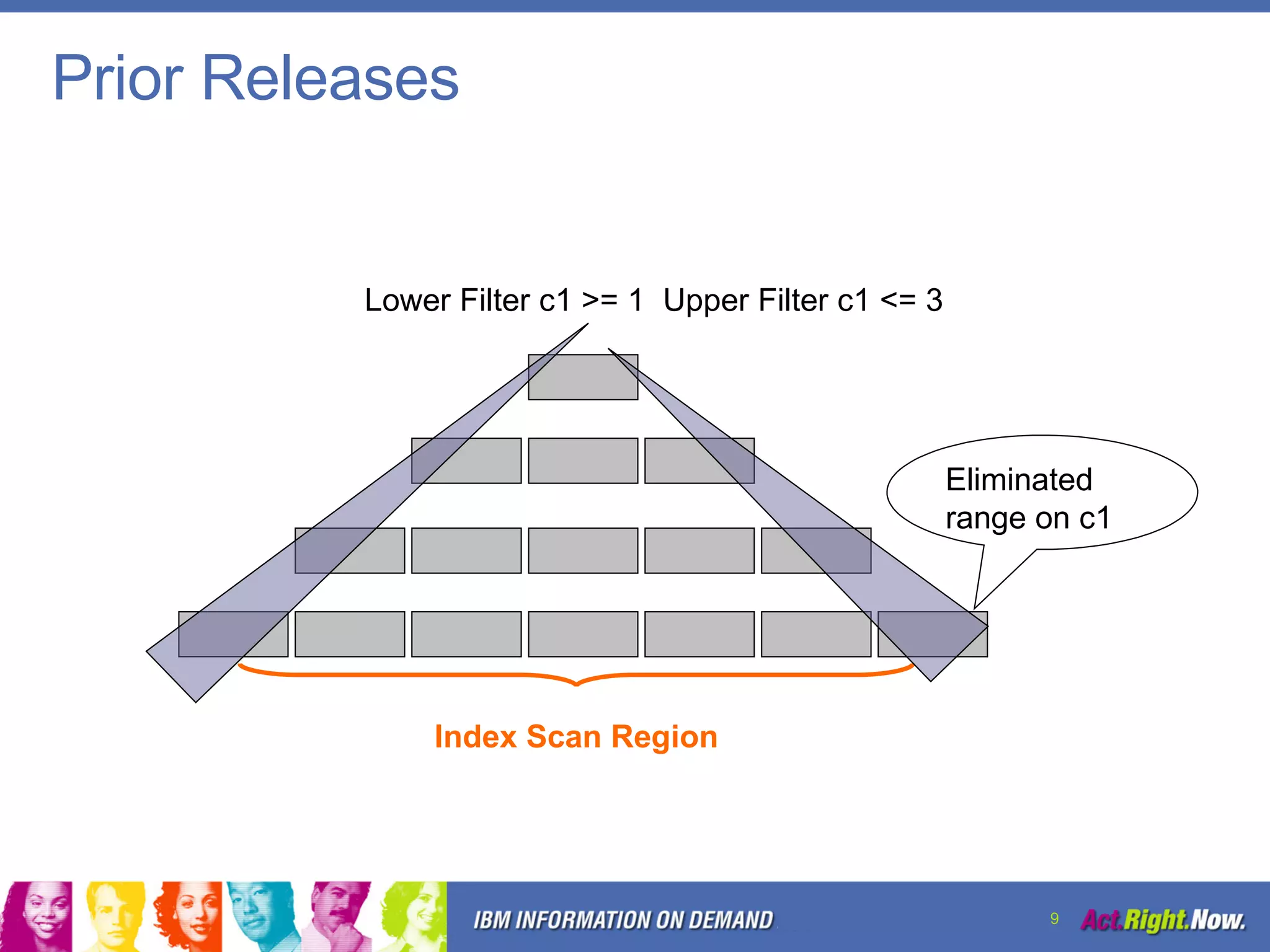 Prior Releases

Lower Filter c1 >= 1 Upper Filter c1 <= 3

Eliminated range on c1

Index Scan Region

IBM INFORMATION ON DEMAND

9

Act.Right.Now.